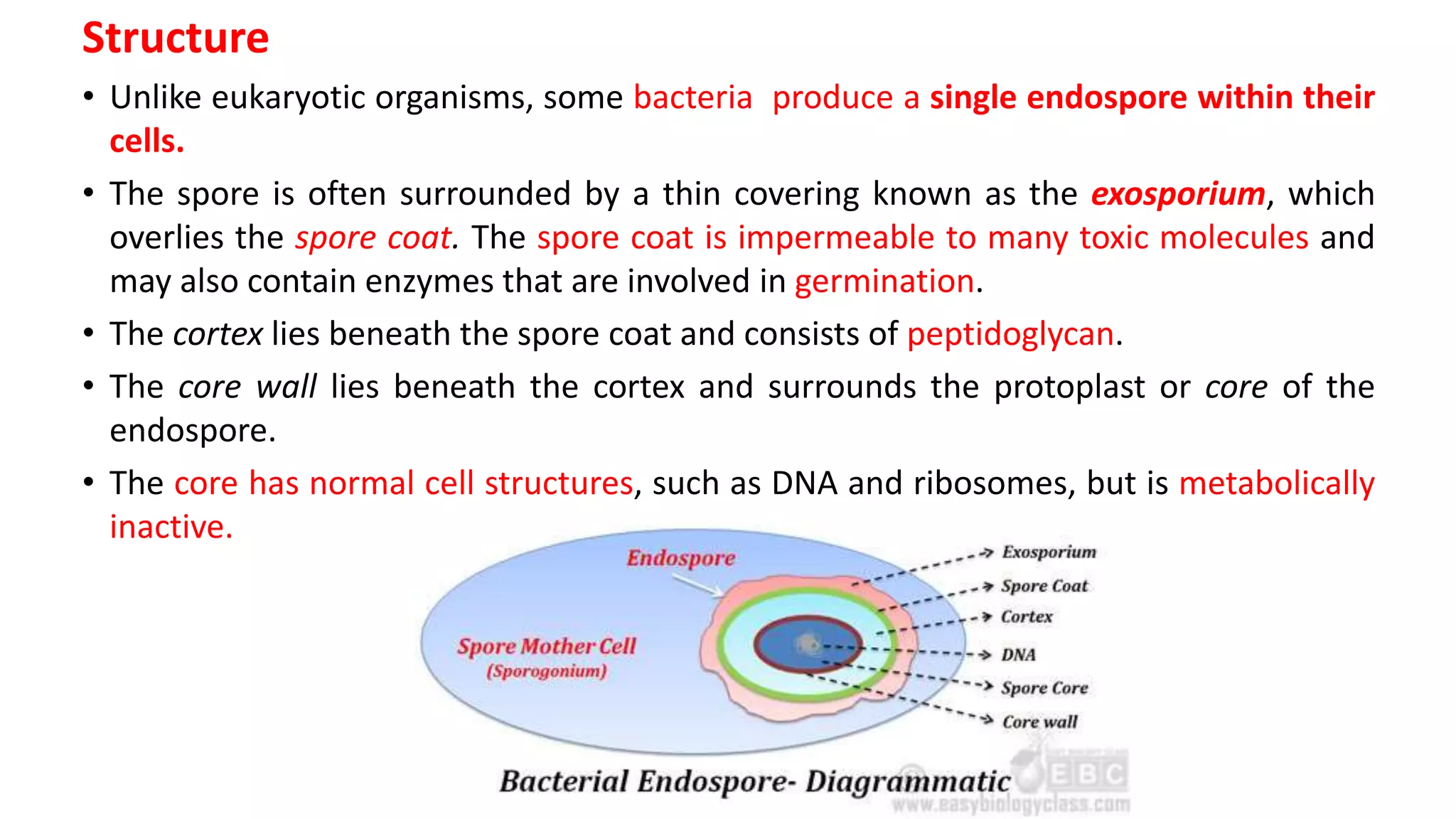 Structure

• Unlike eukaryotic organisms, some bacteria produce a single endospore within their cells.

• The spore is often surrounded by a thin covering known as the exosporium, which overlies the spore coat. The spore coat is impermeable to many toxic molecules and may also contain enzymes that are involved in germination.

• The cortex lies beneath the spore coat and consists of peptidoglycan.

• The core wall lies beneath the cortex and surrounds the protoplast or core of the endospore.

• The core has normal cell structures, such as DNA and ribosomes, but is metabolically inactive.

Endospore

Spore Mother Cell
(Sporogonium)

Exosporium
Spore Coat
Cortex
DNA
Spore Core
Core wall

Bacterial Endospore- Diagrammatic

EBC
www.easybiologyclass.com